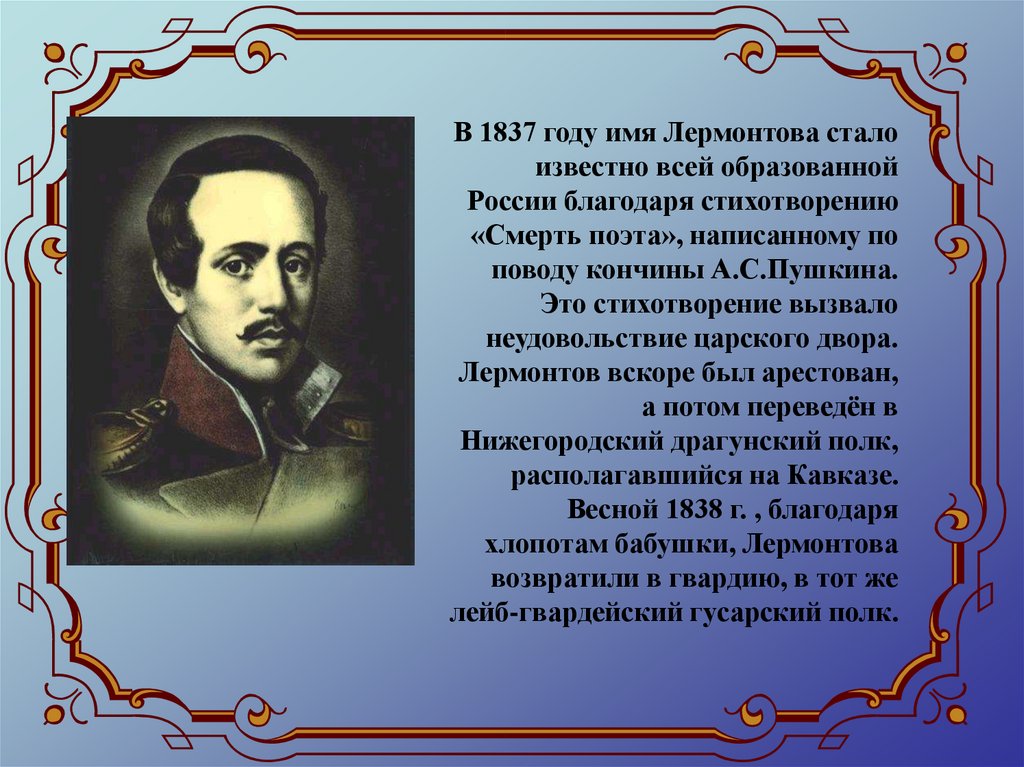 В 1837 году имя Лермонтова стало известно всей образованной России благодаря стихотворению «Смерть поэта», написанному по поводу кончины А.С.Пушкина. Это стихотворение вызвало неудовольствие царского двора. Лермонтов вскоре был арестован, а потом переведён в Нижегородский драгунский полк, располагавшийся на Кавказе. Весной 1838 г. , благодаря хлопотам бабушки, Лермонтова возвратили в гвардию, в тот же лейб-гвардейский гусарский полк.